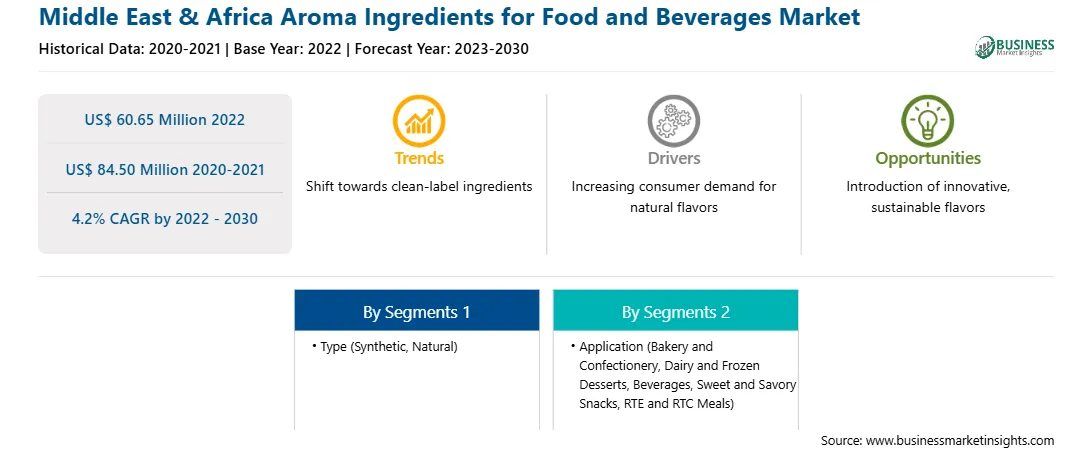 Middle East & Africa Aroma Ingredients for Food and Beverages Market

Historical Data: 2020-2021 | Base Year: 2022 | Forecast Year: 2023-2030

BUSINESS Market Insights

US$ 60.65 Million 2022

US$ 84.50 Million 2020-2021

4.2% CAGR by 2022 - 2030

Trends

Shift towards clean-label ingredients

Drivers

Increasing consumer demand for natural flavors

Opportunities

Introduction of innovative, sustainable flavors

By Segments 1

• Type (Synthetic, Natural)

By Segments 2

• Application (Bakery and Confectionery, Dairy and Frozen Desserts, Beverages, Sweet and Savory Snacks, RTE and RTC Meals)

Source: www.businessmarketinsights.com